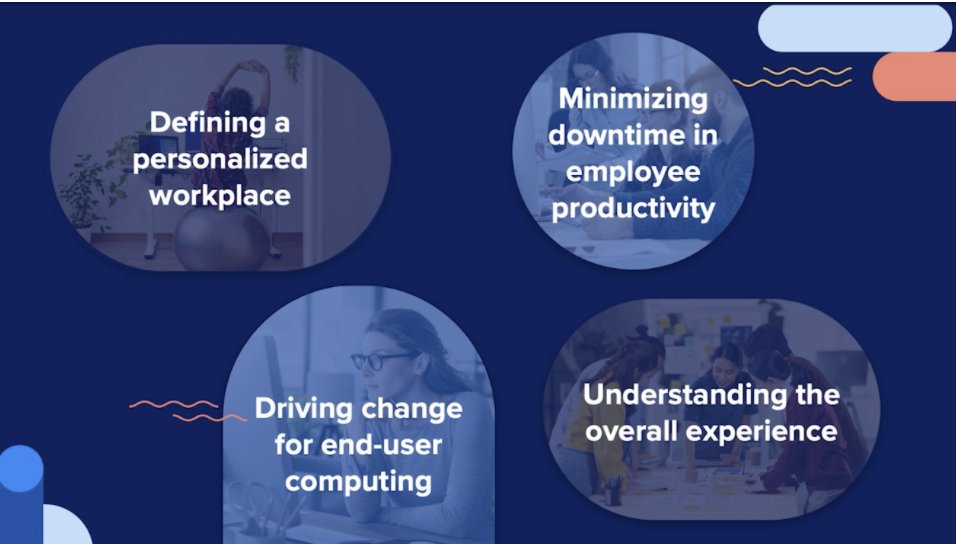 Defining a personalized workplace

Minimizing downtime in employee productivity

Driving change for end-user computing

Understanding the overall experience